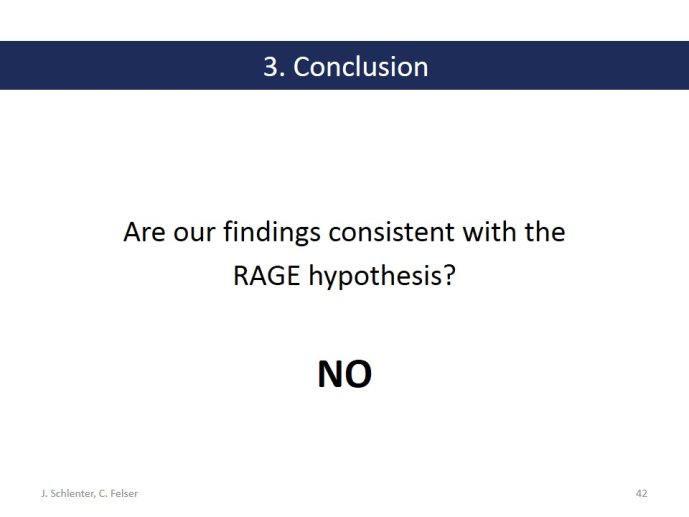 3. Conclusion

Are our findings consistent with the RAGE hypothesis?

NO

J. Schlenter, C. Felser

42